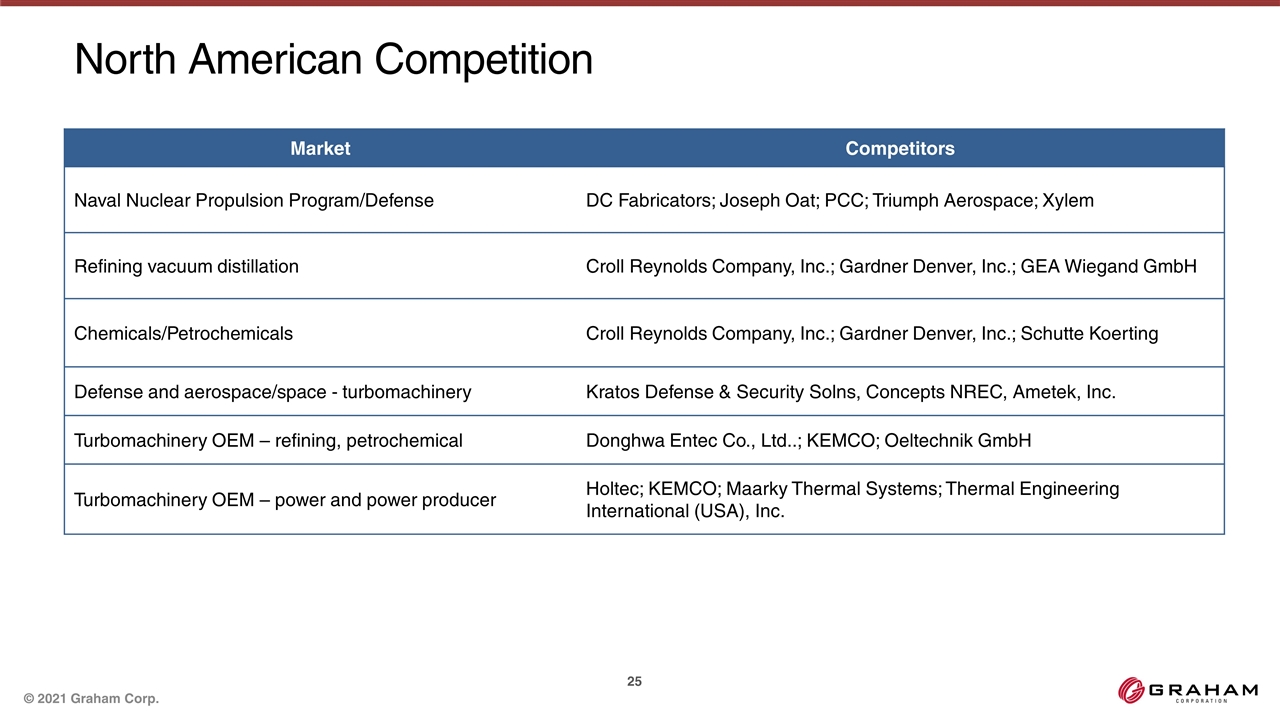 North American Competition

| Market | Competitors |
|---|---|
| Naval Nuclear Propulsion Program/Defense | DC Fabricators; Joseph Oat; PCC; Triumph Aerospace; Xylem |
| Refining vacuum distillation | Croll Reynolds Company, Inc.; Gardner Denver, Inc.; GEA Wiegand GmbH |
| Chemicals/Petrochemicals | Croll Reynolds Company, Inc.; Gardner Denver, Inc.; Schutte Koerting |
| Defense and aerospace/space - turbomachinery | Kratos Defense & Security Solns, Concepts NREC, Ametek, Inc. |
| Turbomachinery OEM – refining, petrochemical | Donghwa Entec Co., Ltd..; KEMCO; Oeltechnik GmbH |
| Turbomachinery OEM – power and power producer | Holtec; KEMCO; Maarky Thermal Systems; Thermal Engineering International (USA), Inc. |

25

© 2021 Graham Corp.

GRAHAM CORPORATION